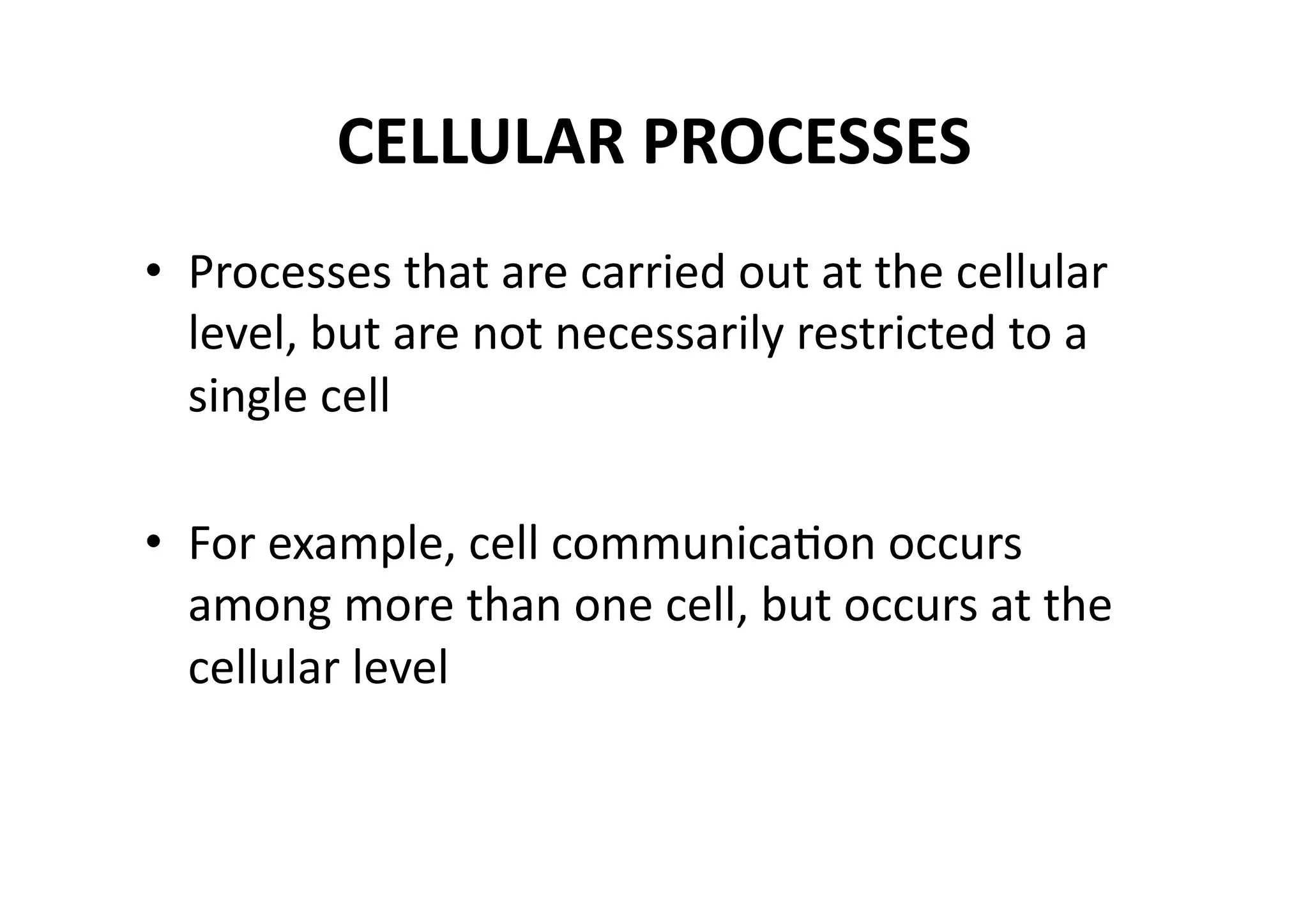 CELLULAR PROCESSES

• Processes that are carried out at the cellular level, but are not necessarily restricted to a single cell

• For example, cell communication occurs among more than one cell, but occurs at the cellular level